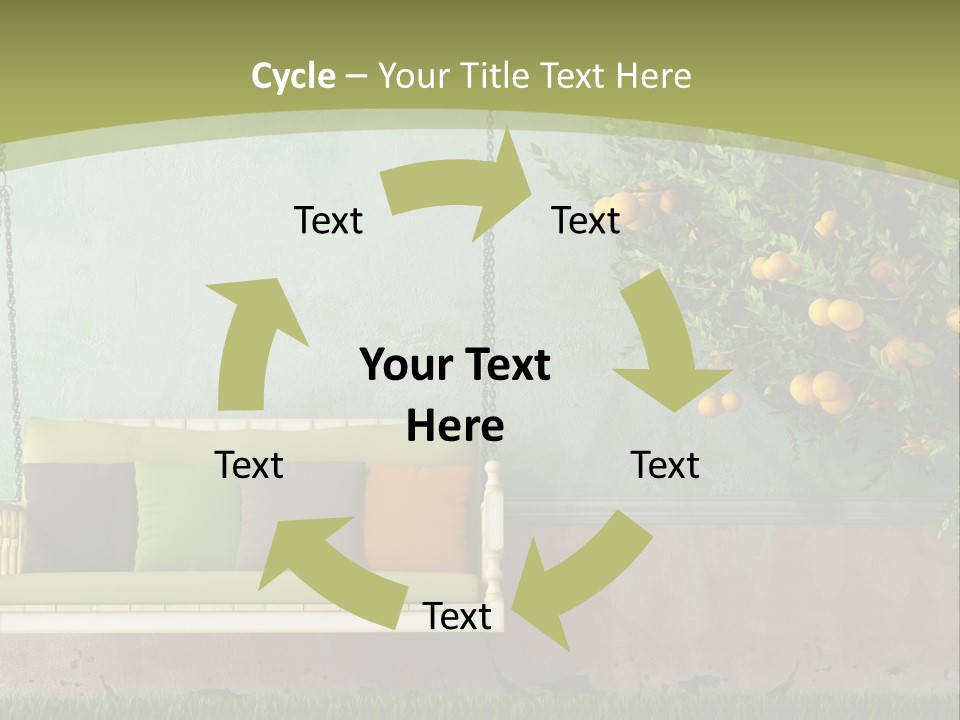 Cycle – Your Title Text Here

Text

Text

Your Text Here

Text

Text

Text